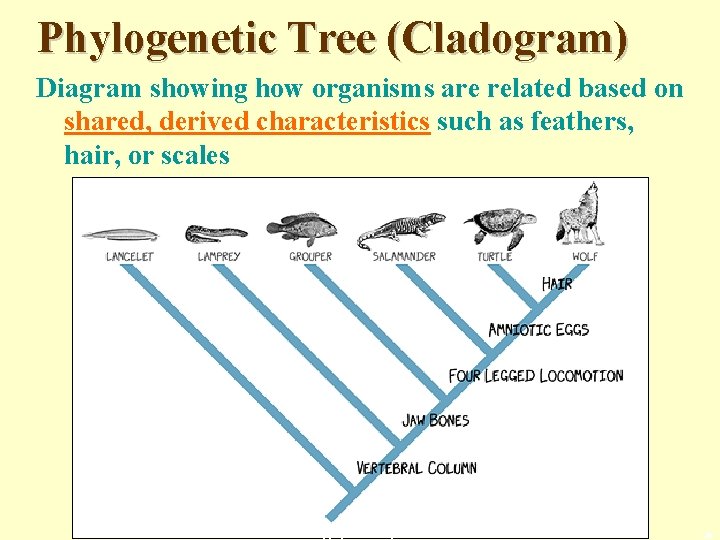 Phylogenetic Tree (Cladogram)

Diagram showing how organisms are related based on shared, derived characteristics such as feathers, hair, or scales

LANCELET
LAMPREY
GROUPER
SALAMANDER
TURTLE
WOLF
HAIR
AMNIOTIC EGGS
FOUR LEGGED LOCOMOTION
JAW BONES
VERTEBRAL COLUMN